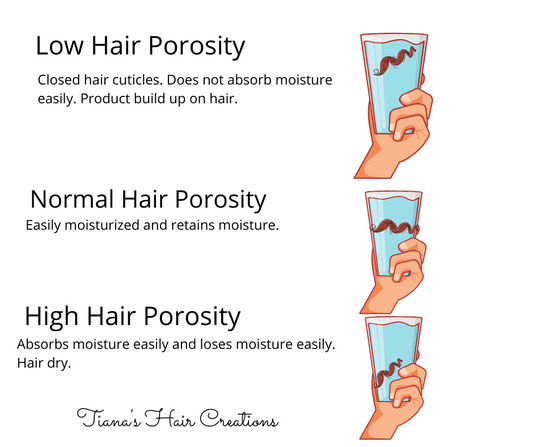 Low Hair Porosity

Closed hair cuticles. Does not absorb moisture easily. Product build up on hair.

Normal Hair Porosity

Easily moisturized and retains moisture.

High Hair Porosity

Absorbs moisture easily and loses moisture easily. Hair dry.

Tiana's Hair Creations